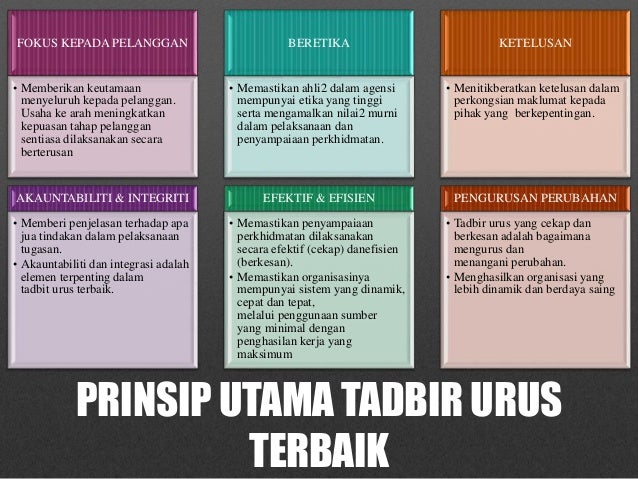 FOKUS KEPADA PELANGGAN

• Memberikan keutamaan menyeluruh kepada pelanggan. Usaha ke arah meningkatkan kepuasan tahap pelanggan sentiasa dilaksanakan secara berterusan

BERETIKA

• Memastikan ahli2 dalam agensi mempunyai etika yang tinggi serta mengamalkan nilai2 murni dalam pelaksanaan dan penyampaiaan perkhidmatan.

KETELUSAN

• Menitikberatkan ketelusan dalam perkongsian maklumat kepada pihak yang berkepentingan.

AKAUNTABILITI & INTEGRITI

• Memberi penjelasan terhadap apa jua tindakan dalam pelaksanaan tugasan.
• Akauntabiliti dan integrasi adalah elemen terpenting dalam tadbit urus terbaik.

EFEKTIF & EFISIEN

• Memastikan penyampaiaan perkhidmatan dilaksanakan secara efektif (cekap) danefisien (berkesan).
• Memastikan organisasinya mempunyai sistem yang dinamik, cepat dan tepat, melalui penggunaan sumber yang minimal dengan penghasilan kerja yang maksimum

PENGURUSAN PERUBAHAN

• Tadbir urus yang cekap dan berkesan adalah bagaimana mengurus dan menangani perubahan.
• Menghasilkan organisasi yang lebih dinamik dan berdaya saing

PRINSIP UTAMA TADBIR URUS TERBAIK